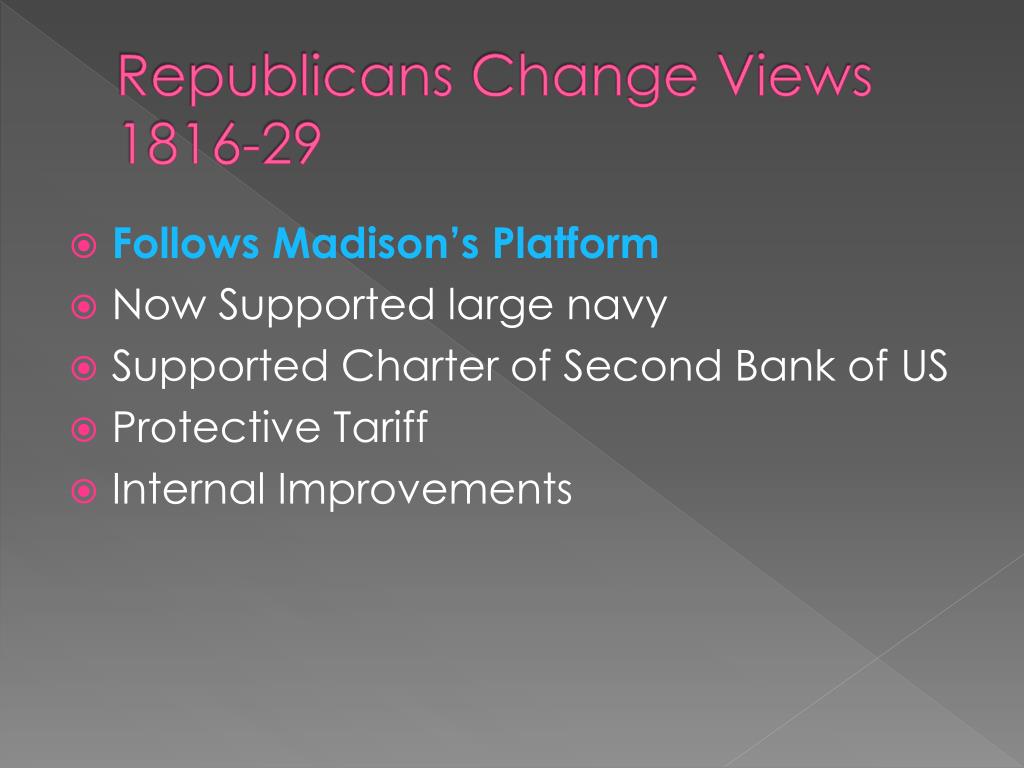 Republicans Change Views 1816-29

Follows Madison's Platform
Now Supported large navy
Supported Charter of Second Bank of US
Protective Tariff
Internal Improvements